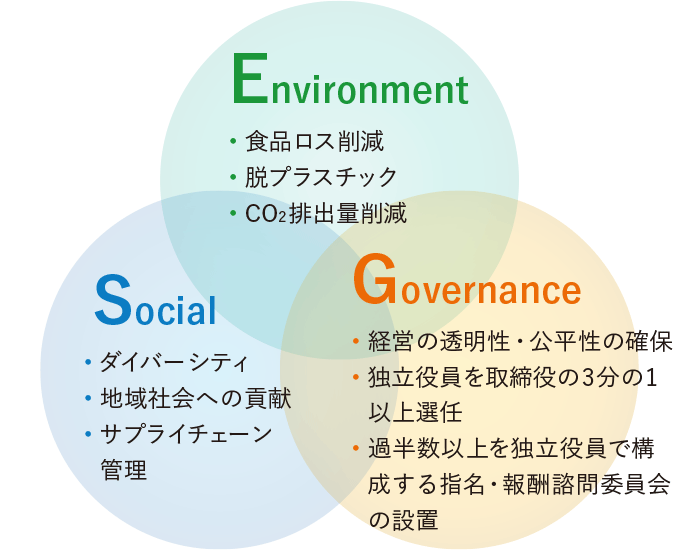 Environment

・食品ロス削減
・脱プラスチック
・$CO_2$排出量削減

Social

・ダイバーシティ
・地域社会への貢献
・サプライチェーン管理

Governance

・経営の透明性・公平性の確保
・独立役員を取締役の3分の1以上選任
・過半数以上を独立役員で構成する指名・報酬諮問委員会の設置